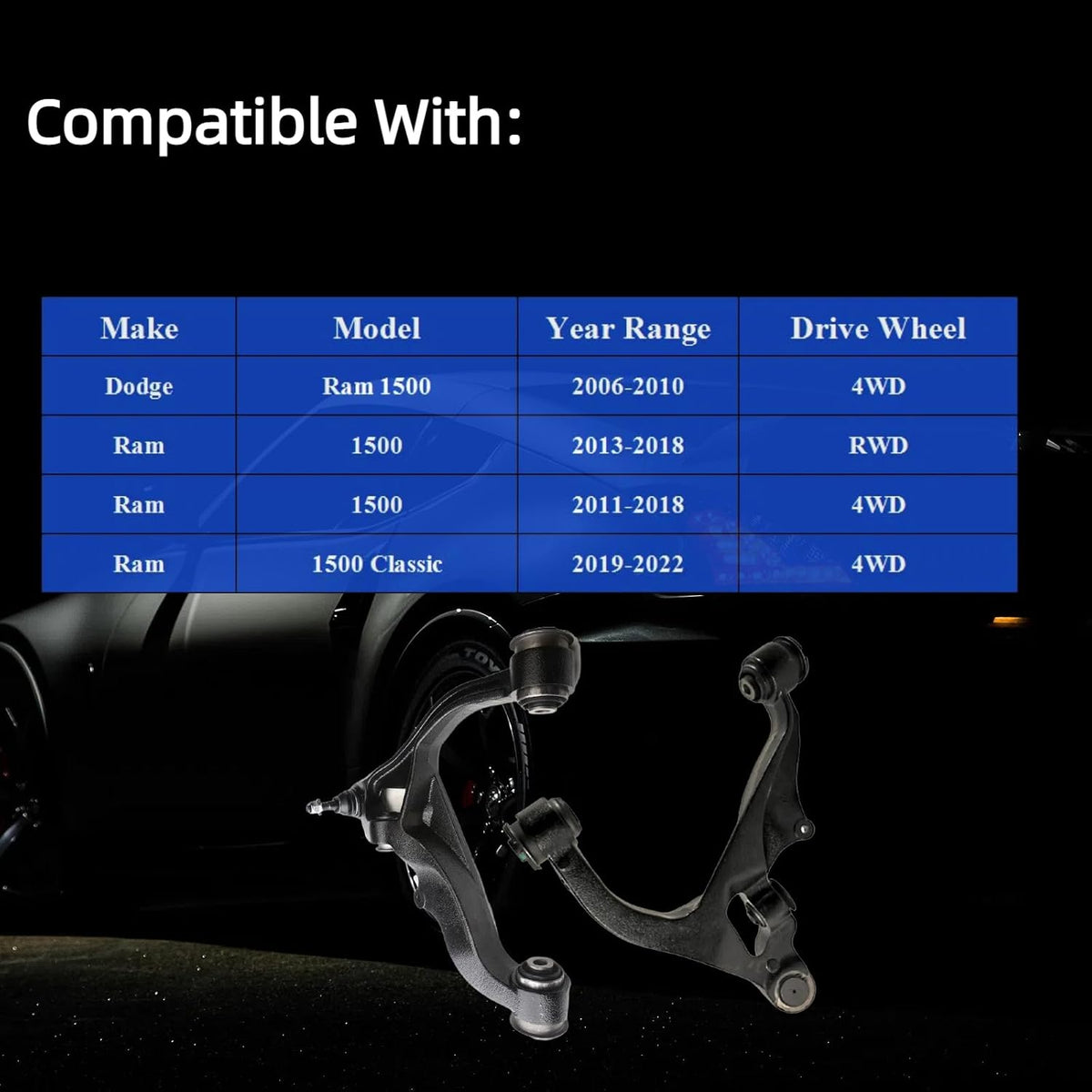 Compatible With:

| Make | Model | Year Range | Drive Wheel |
|---|---|---|---|
| Dodge | Ram 1500 | 2006-2010 | 4WD |
| Ram | 1500 | 2013-2018 | RWD |
| Ram | 1500 | 2011-2018 | 4WD |
| Ram | 1500 Classic | 2019-2022 | 4WD |